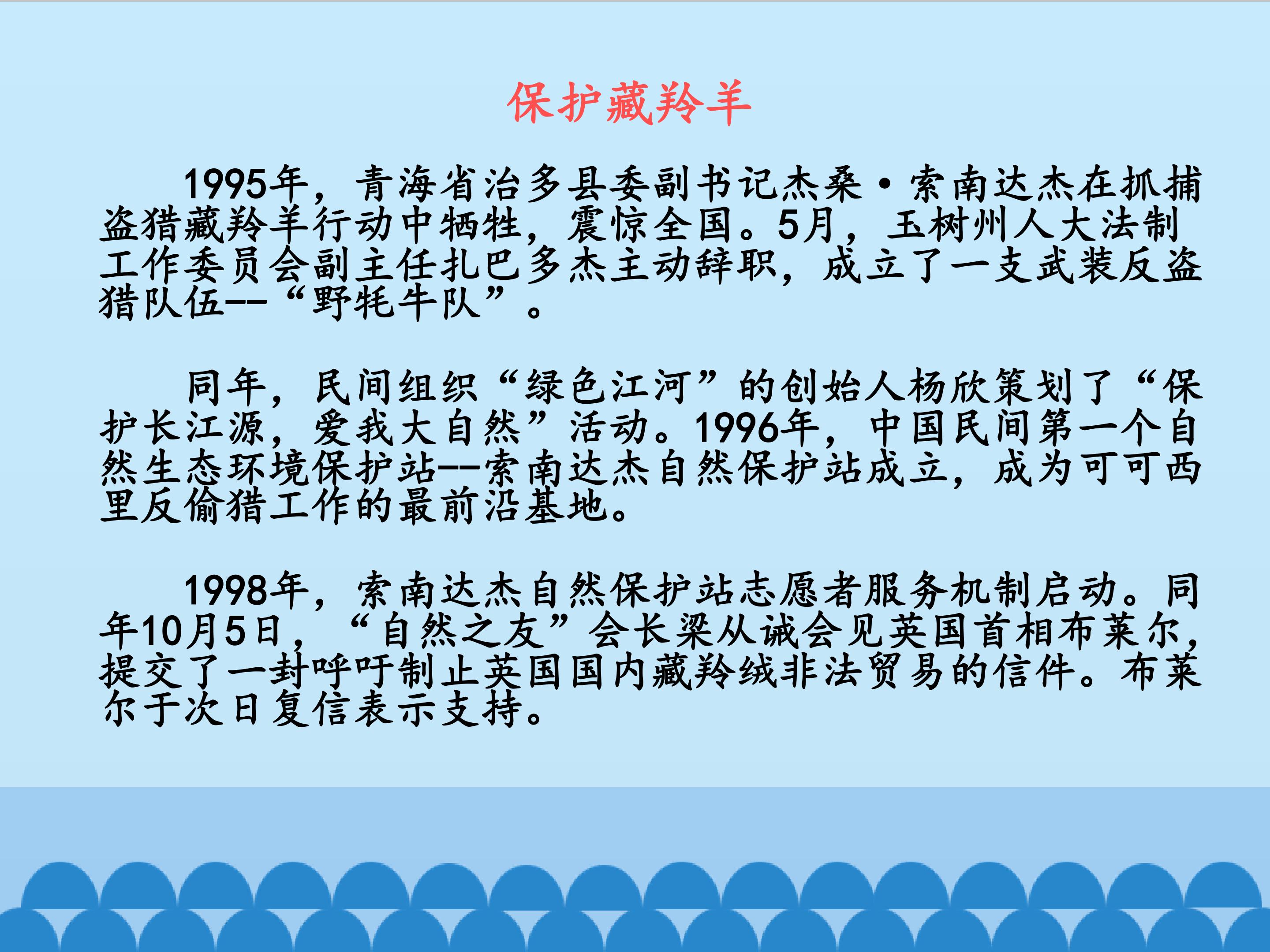 保护藏羚羊

1995年，青海省治多县委副书记杰桑·索南达杰在抓捕盗猎藏羚羊行动中牺牲，震惊全国。5月，玉树州人大法制工作委员会副主任扎巴多杰主动辞职，成立了一支武装反盗猎队伍--“野牦牛队”。

同年，民间组织“绿色江河”的创始人杨欣策划了“保护长江源，爱我大自然”活动。1996年，中国民间第一个自然生态环境保护站--索南达杰自然保护站成立，成为可可西里反偷猎工作的最前沿基地。

1998年，索南达杰自然保护站志愿者服务机制启动。同年10月5日，“自然之友”会长梁从诫会见英国首相布莱尔，提交了一封呼吁制止英国国内藏羚绒非法贸易的信件。布莱尔于次日复信表示支持。